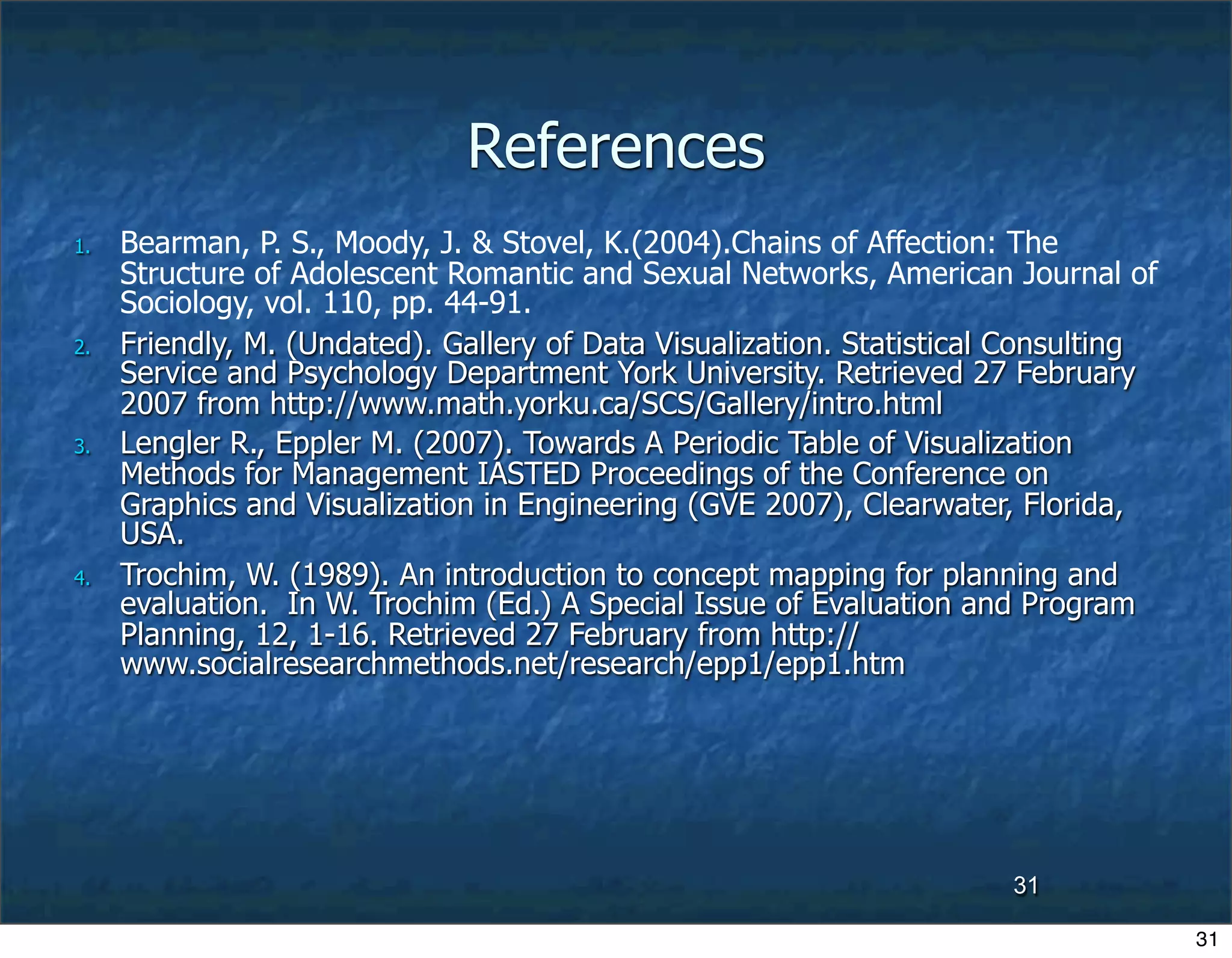 References

1. Bearman, P. S., Moody, J. & Stovel, K.(2004).Chains of Affection: The Structure of Adolescent Romantic and Sexual Networks, American Journal of Sociology, vol. 110, pp. 44-91.
2. Friendly, M. (Undated). Gallery of Data Visualization. Statistical Consulting Service and Psychology Department York University. Retrieved 27 February 2007 from http://www.math.yorku.ca/SCS/Gallery/intro.html
3. Lengler R., Eppler M. (2007). Towards A Periodic Table of Visualization Methods for Management IASTED Proceedings of the Conference on Graphics and Visualization in Engineering (GVE 2007), Clearwater, Florida, USA.
4. Trochim, W. (1989). An introduction to concept mapping for planning and evaluation. In W. Trochim (Ed.) A Special Issue of Evaluation and Program Planning, 12, 1-16. Retrieved 27 February from http://www.socialresearchmethods.net/research/epp1/epp1.htm

31

31